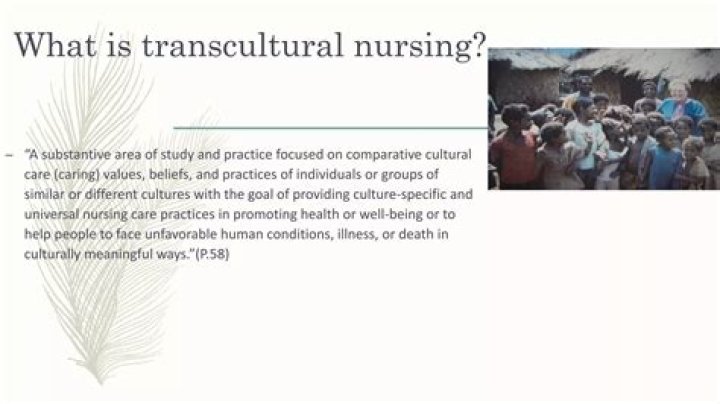 What is transcultural nursing?

– "A substantive area of study and practice focused on comparative cultural care (caring) values, beliefs, and practices of individuals or groups of similar or different cultures with the goal of providing culture-specific and universal nursing care practices in promoting health or well-being or to help people to face unfavorable human conditions, illness, or death in culturally meaningful ways."(P.58)